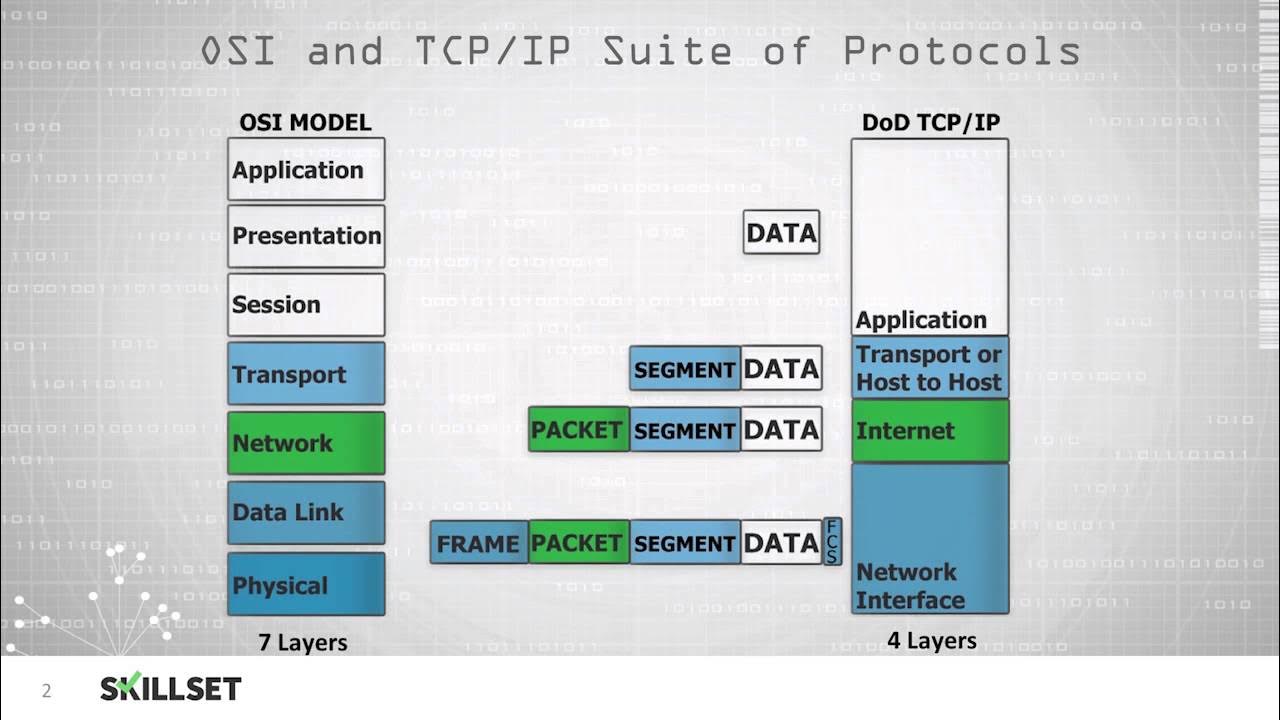 OSI and TCP/IP Suite of Protocols

OSI MODEL

Application

Presentation

Session

Transport

Network

Data Link

Physical

7 Layers

DATA

SEGMENT DATA

PACKET SEGMENT DATA

FRAME PACKET SEGMENT DATA FCS

DoD TCP/IP

Application

Transport or Host to Host

Internet

Network Interface

4 Layers

2

SKILLSET